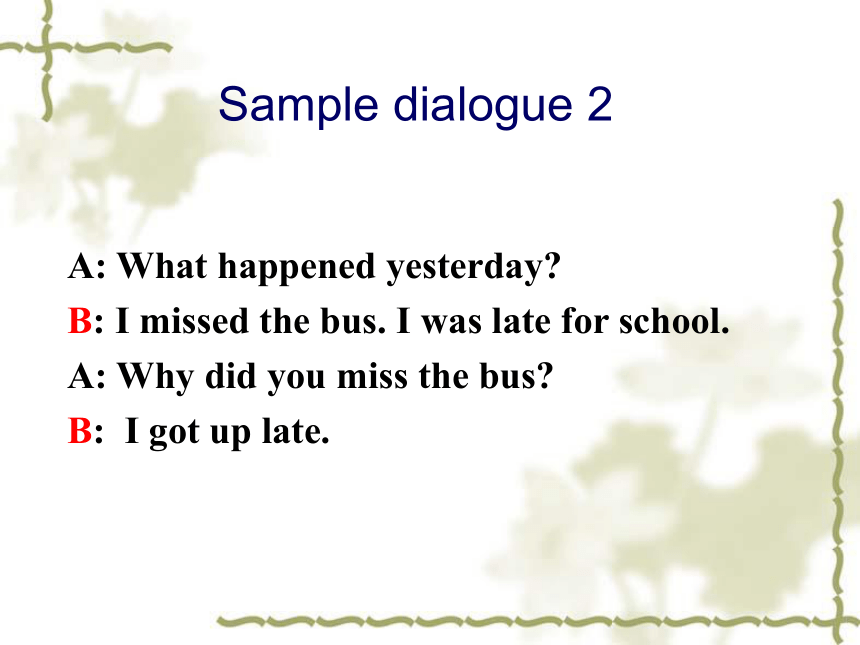 Sample dialogue 2

A: What happened yesterday?
B: I missed the bus. I was late for school.
A: Why did you miss the bus?
B: I got up late.